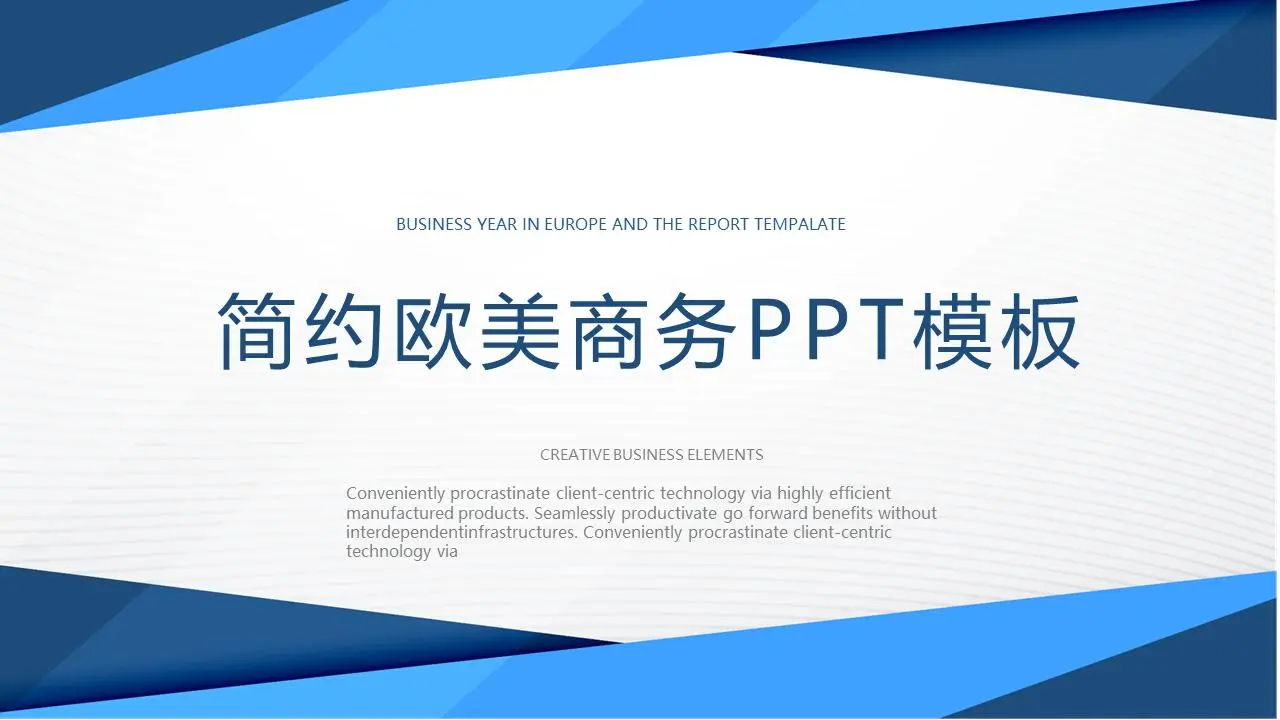 BUSINESS YEAR IN EUROPE AND THE REPORT TEMPALATE

简约欧美商务PPT模板

CREATIVE BUSINESS ELEMENTS

Conveniently procrastinate client-centric technology via highly efficient manufactured products. Seamlessly productivate go forward benefits without interdependentinfrastructures. Conveniently procrastinate client-centric technology via